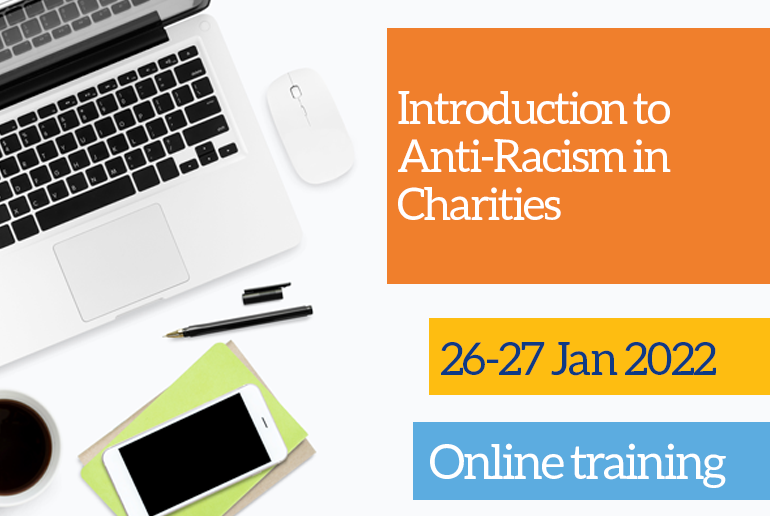 Introduction to Anti-Racism in Charities

26-27 Jan 2022

Online training